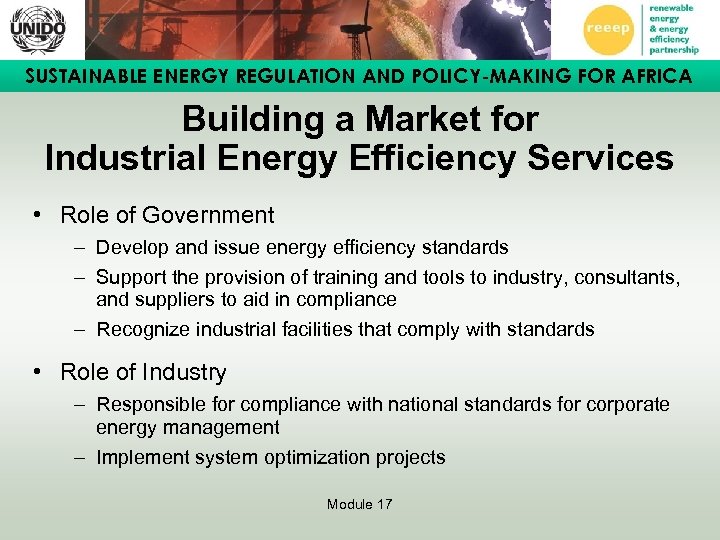 UNIDO

reeep

renewable energy & energy efficiency partnership

SUSTAINABLE ENERGY REGULATION AND POLICY-MAKING FOR AFRICA

Building a Market for Industrial Energy Efficiency Services

• Role of Government
– Develop and issue energy efficiency standards
– Support the provision of training and tools to industry, consultants, and suppliers to aid in compliance
– Recognize industrial facilities that comply with standards

• Role of Industry
– Responsible for compliance with national standards for corporate energy management
– Implement system optimization projects

Module 17